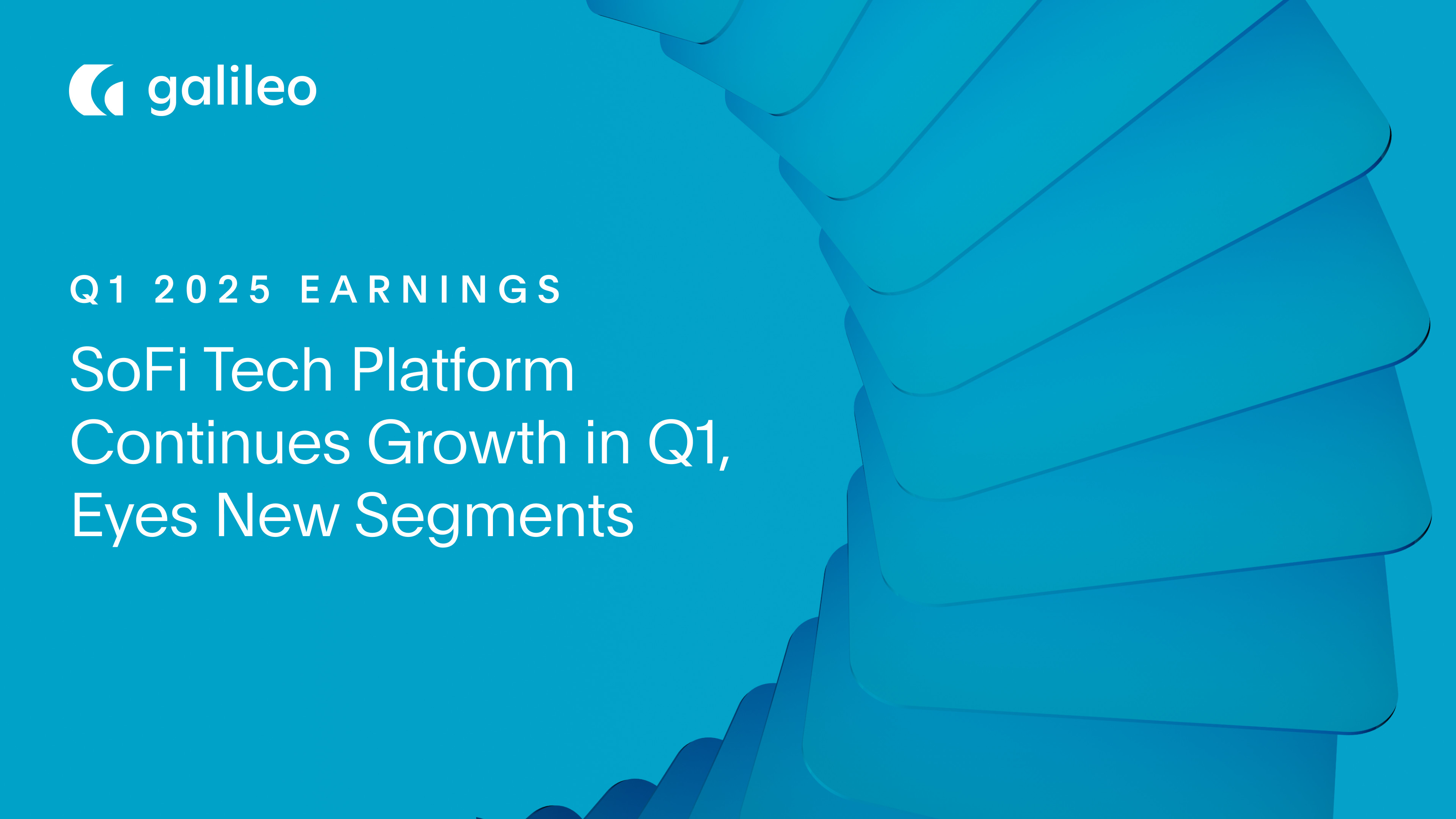 galileo

Q1 2025 EARNINGS

SoFi Tech Platform Continues Growth in Q1, Eyes New Segments